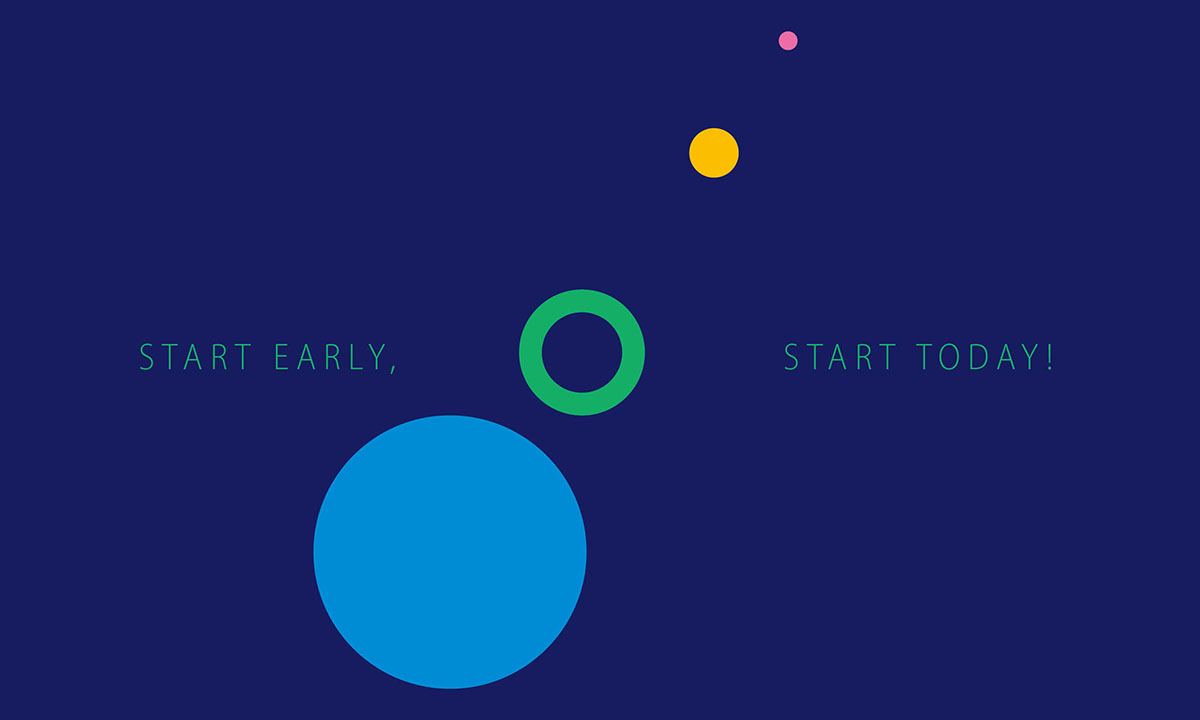 START EARLY, START TODAY!